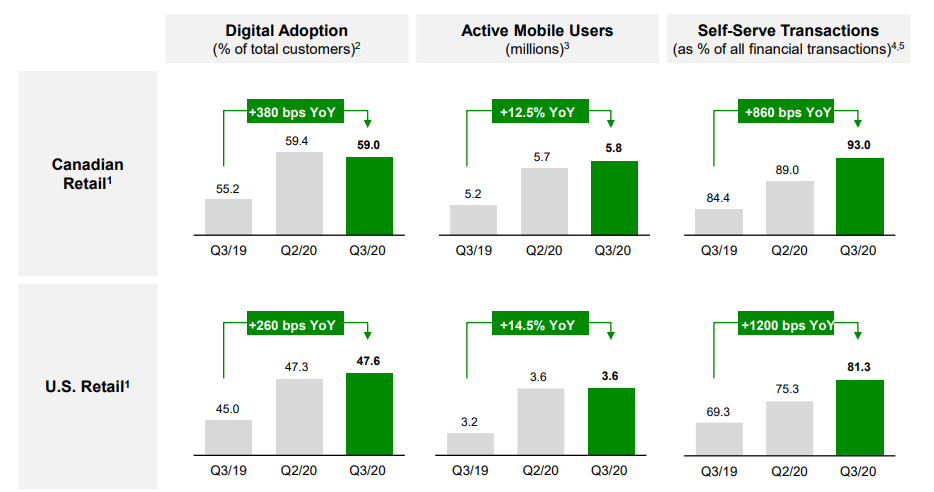 Digital Adoption
(% of total customers)$^2$

Active Mobile Users
(millions)$^3$

Self-Serve Transactions
(as % of all financial transactions)$^{4,5}$

Canadian Retail$^1$

+380 bps YoY
55.2
59.4
59.0
Q3/19
Q2/20
Q3/20

+12.5% YoY
5.2
5.7
5.8
Q3/19
Q2/20
Q3/20

+860 bps YoY
84.4
89.0
93.0
Q3/19
Q2/20
Q3/20

U.S. Retail$^1$

+260 bps YoY
45.0
47.3
47.6
Q3/19
Q2/20
Q3/20

+14.5% YoY
3.2
3.6
3.6
Q3/19
Q2/20
Q3/20

+1200 bps YoY
69.3
75.3
81.3
Q3/19
Q2/20
Q3/20